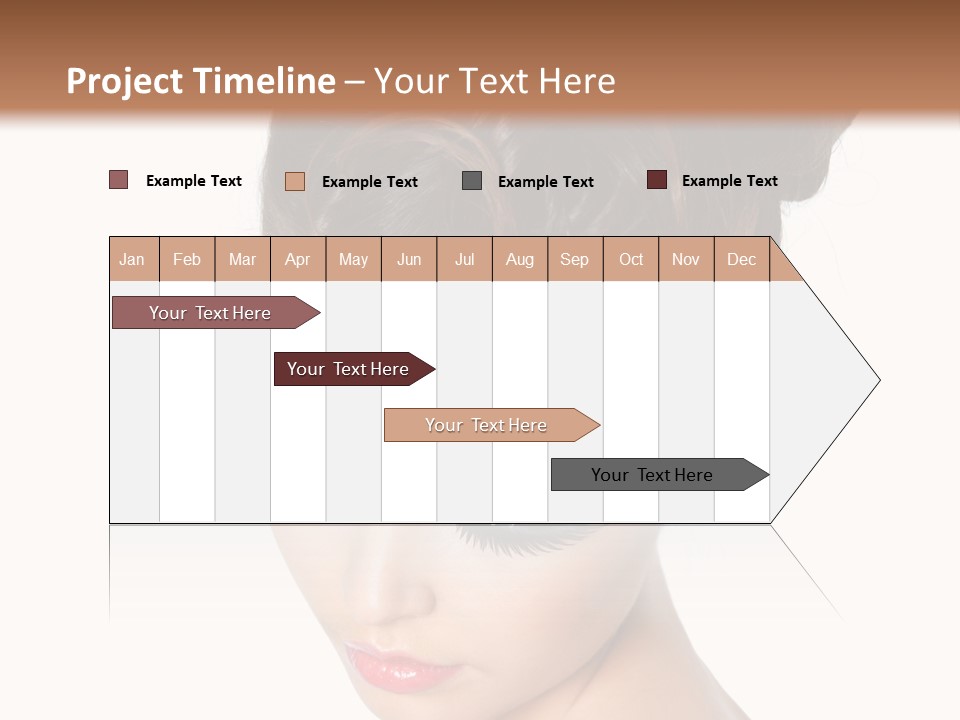 Project Timeline – Your Text Here

Example Text Example Text Example Text Example Text

| Jan | Feb | Mar | Apr | May | Jun | Jul | Aug | Sep | Oct | Nov | Dec |
|---|---|---|---|---|---|---|---|---|---|---|---|

Your Text Here

Your Text Here

Your Text Here

Your Text Here